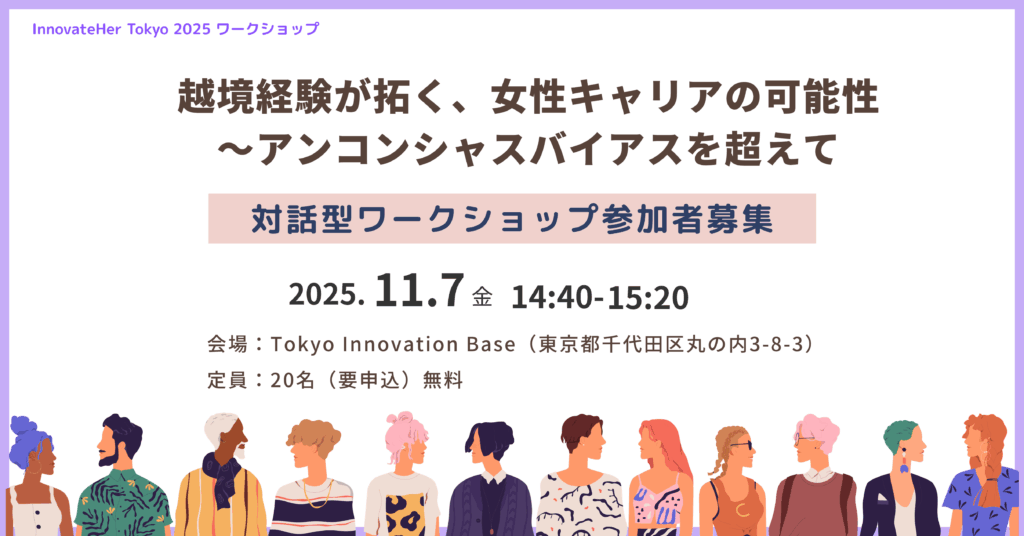 InnovateHer Tokyo 2025 ワークショップ

越境経験が拓く、女性キャリアの可能性
〜アンコンシャスバイアスを超えて

対話型ワークショップ参加者募集

2025. 11.7 金 14:40-15:20

会場：Tokyo Innovation Base（東京都千代田区丸の内3-8-3）
定員：20名（要申込）無料